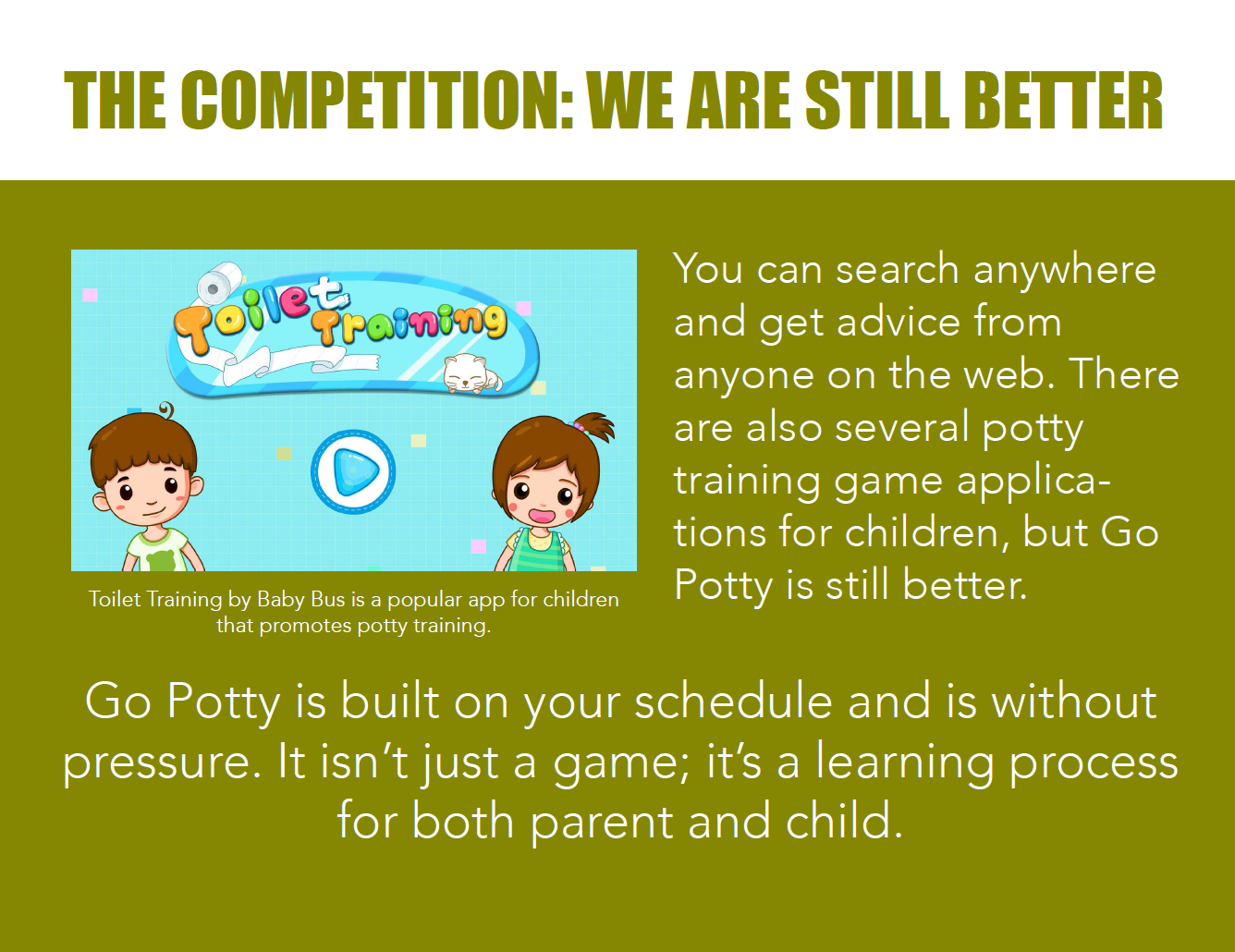 THE COMPETITION: WE ARE STILL BETTER

Toilet Training

Toilet Training by Baby Bus is a popular app for children that promotes potty training.

You can search anywhere and get advice from anyone on the web. There are also several potty training game applications for children, but Go Potty is still better.

Go Potty is built on your schedule and is without pressure. It isn't just a game; it's a learning process for both parent and child.